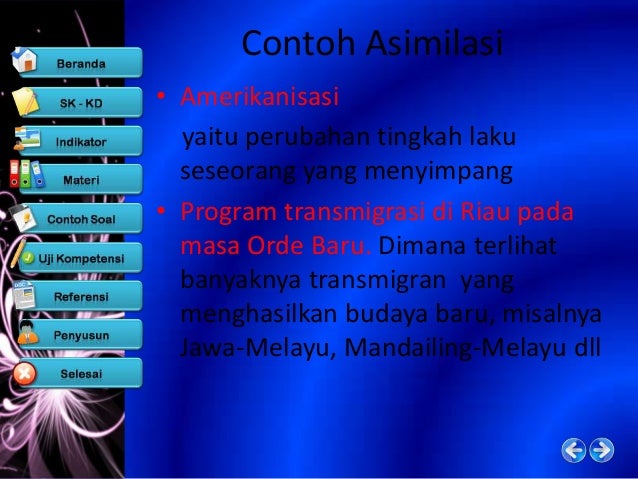 Beranda
SK - KD
Indikator
Materi
Contoh Soal
Uji Kompetensi
Referensi
Penyusun
Selesai

Contoh Asimilasi

• Amerikanisasi
yaitu perubahan tingkah laku seseorang yang menyimpang

• Program transmigrasi di Riau pada masa Orde Baru. Dimana terlihat banyaknya transmigran yang menghasilkan budaya baru, misalnya Jawa-Melayu, Mandailing-Melayu dll